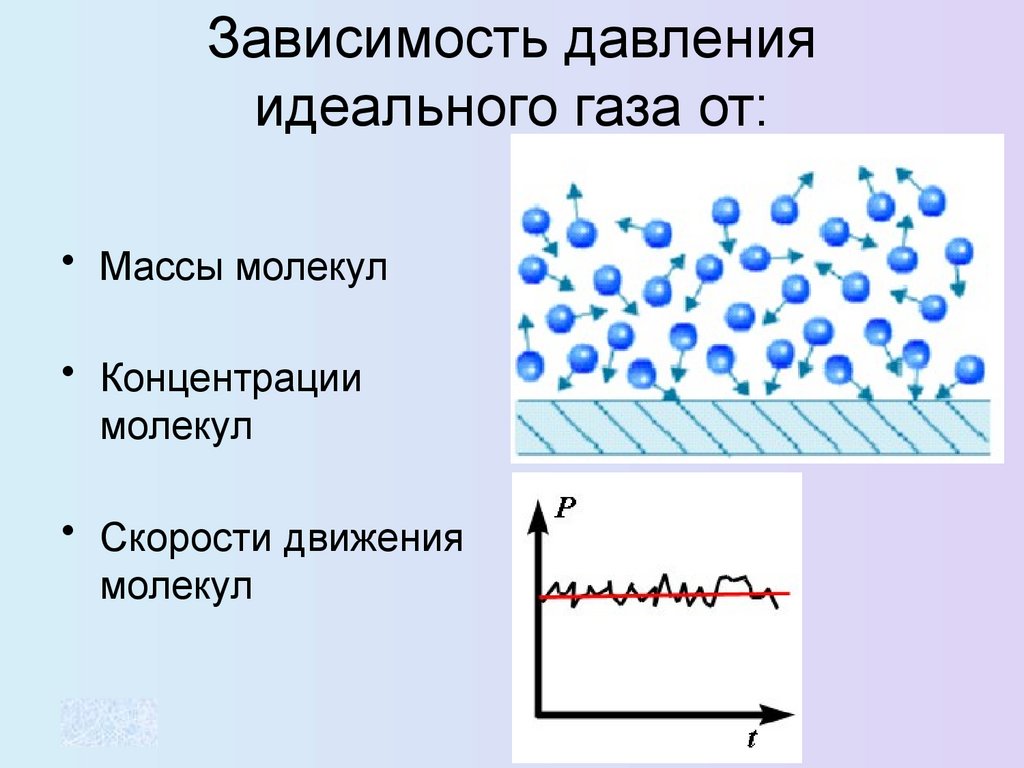 Зависимость давления идеального газа от:

• Массы молекул

• Концентрации молекул

• Скорости движения молекул

$P$

$t$